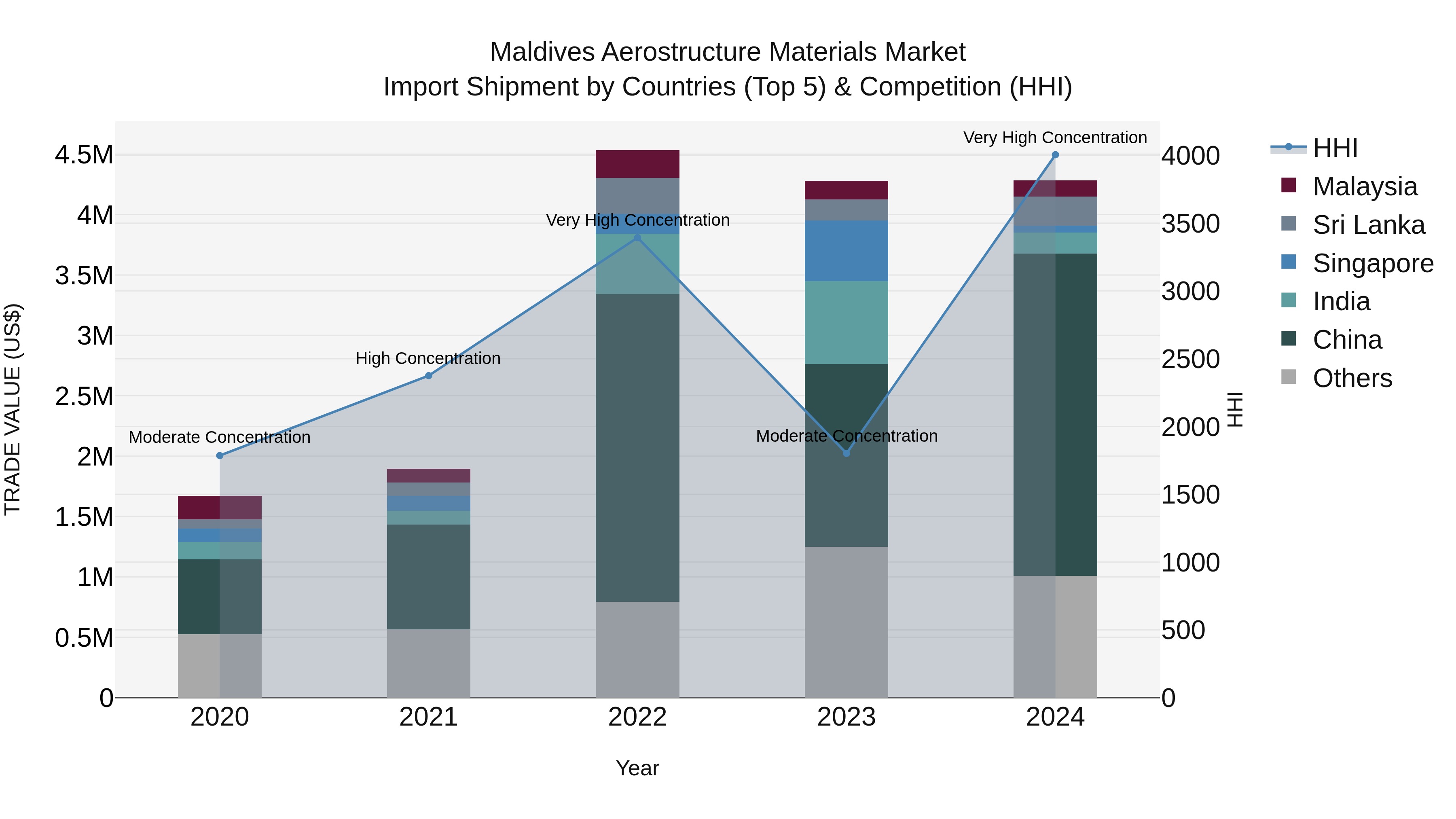 Maldives Aerostructure Materials Market
Import Shipment by Countries (Top 5) & Competition (HHI)

TRADE VALUE (US$)

4.5M
4M
3.5M
3M
2.5M
2M
1.5M
1M
0.5M
0

Moderate Concentration
High Concentration
Very High Concentration
Moderate Concentration
Very High Concentration

2020
2021
2022
2023
2024

Year

4000
3500
3000
2500
2000
1500
1000
500
0

HHI

HHI
Malaysia
Sri Lanka
Singapore
India
China
Others